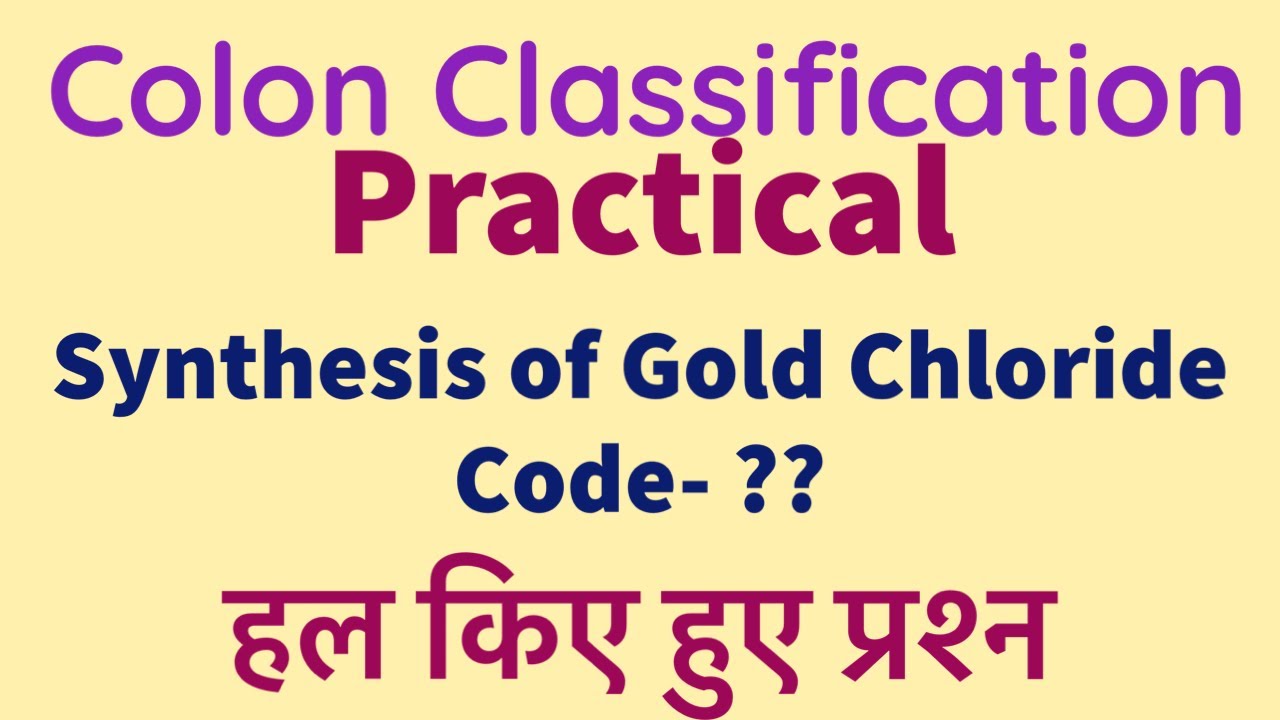 Colon Classification
Practical

Synthesis of Gold Chloride
Code- ??

हल किए हुए प्रश्न